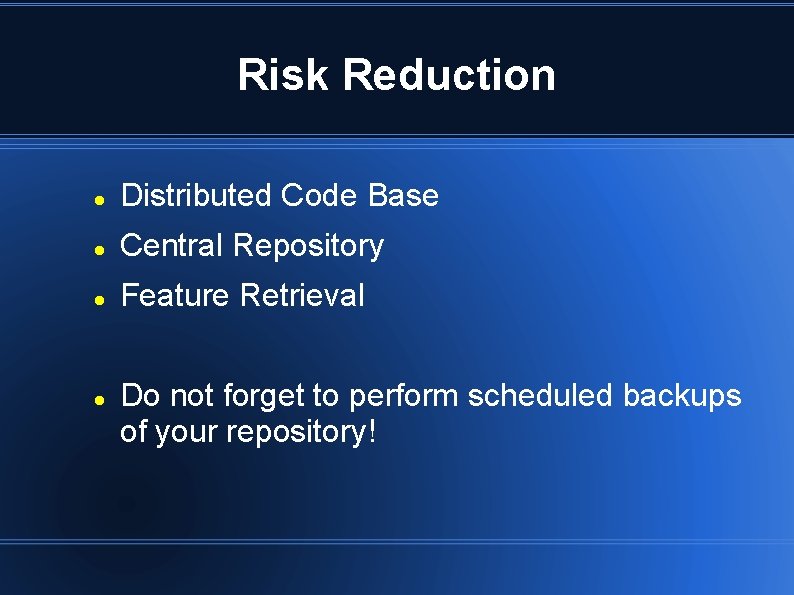 Risk Reduction

- Distributed Code Base
- Central Repository
- Feature Retrieval

- Do not forget to perform scheduled backups of your repository!